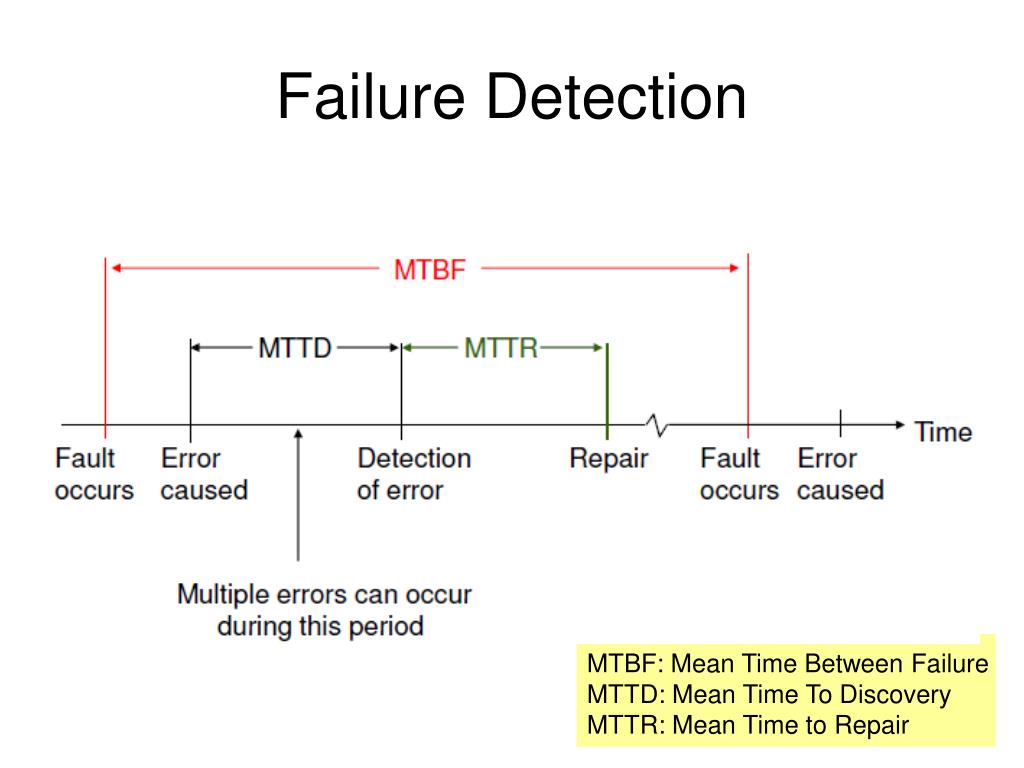 Failure Detection

MTBF

MTTD

MTTR

Time

Fault occurs

Error caused

Detection of error

Repair

Fault occurs

Error caused

Multiple errors can occur during this period

MTBF: Mean Time Between Failure
MTTD: Mean Time To Discovery
MTTR: Mean Time to Repair